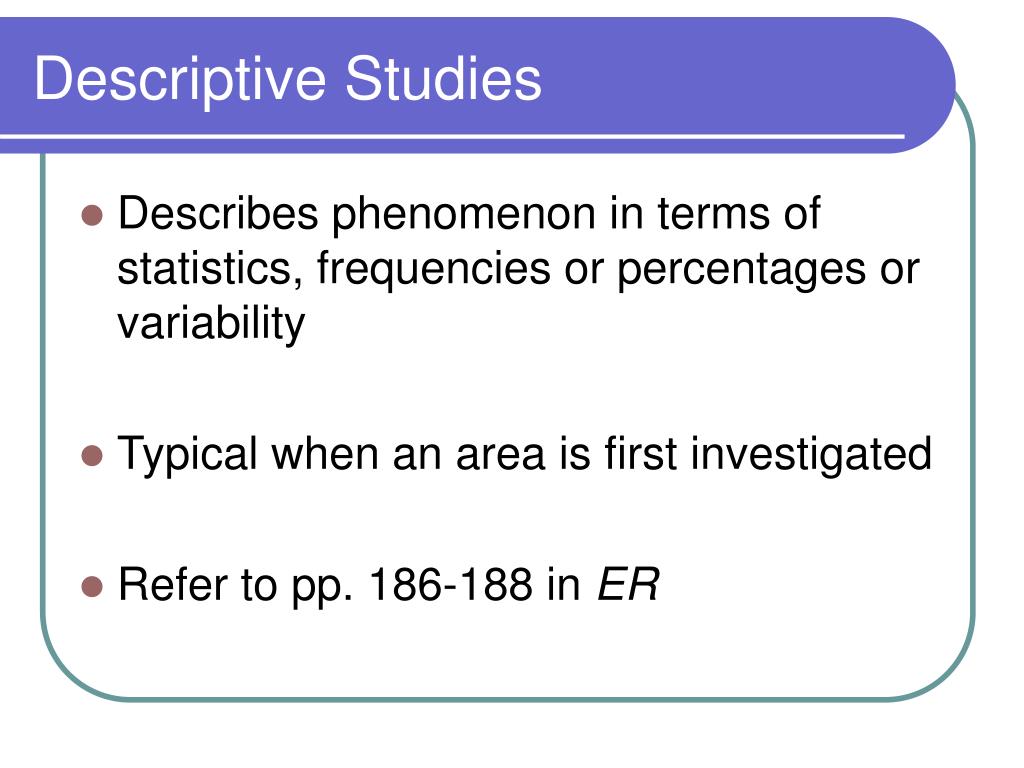 Descriptive Studies

Describes phenomenon in terms of statistics, frequencies or percentages or variability

Typical when an area is first investigated

Refer to pp. 186-188 in ER